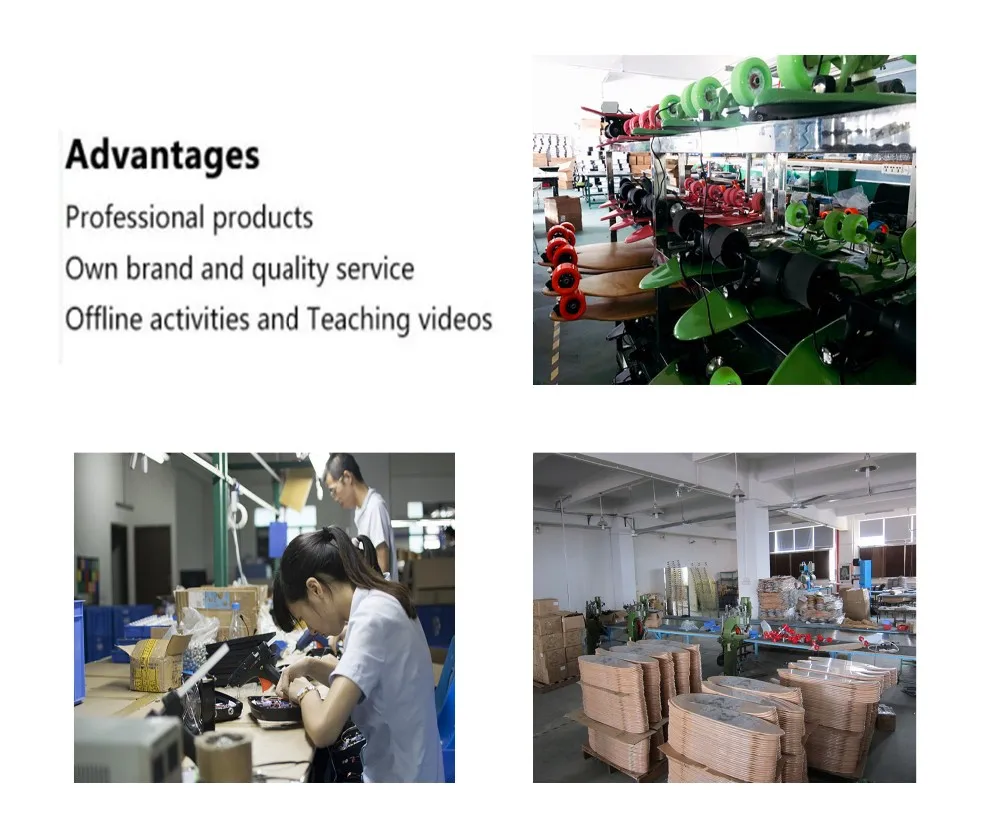 Advantages

Professional products

Own brand and quality service

Offline activities and Teaching videos